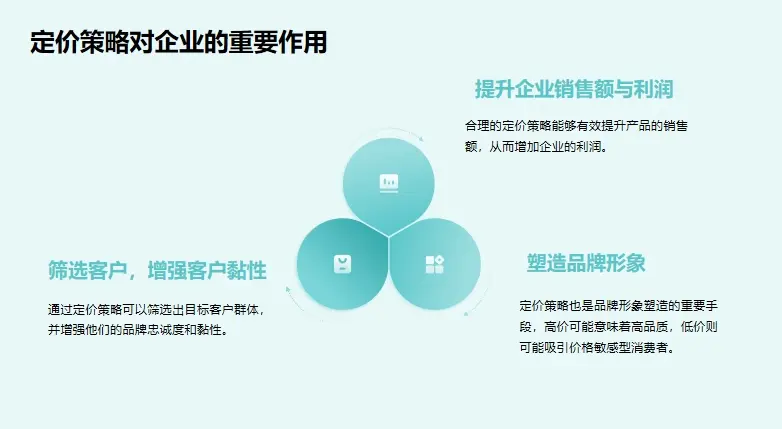 定价策略对企业的重要作用

提升企业销售额与利润

合理的定价策略能够有效提升产品的销售额，从而增加企业的利润。

筛选客户，增强客户黏性

通过定价策略可以筛选出目标客户群体，并增强他们的品牌忠诚度和黏性。

塑造品牌形象

定价策略也是品牌形象塑造的重要手段，高价可能意味着高品质，低价则可能吸引价格敏感型消费者。